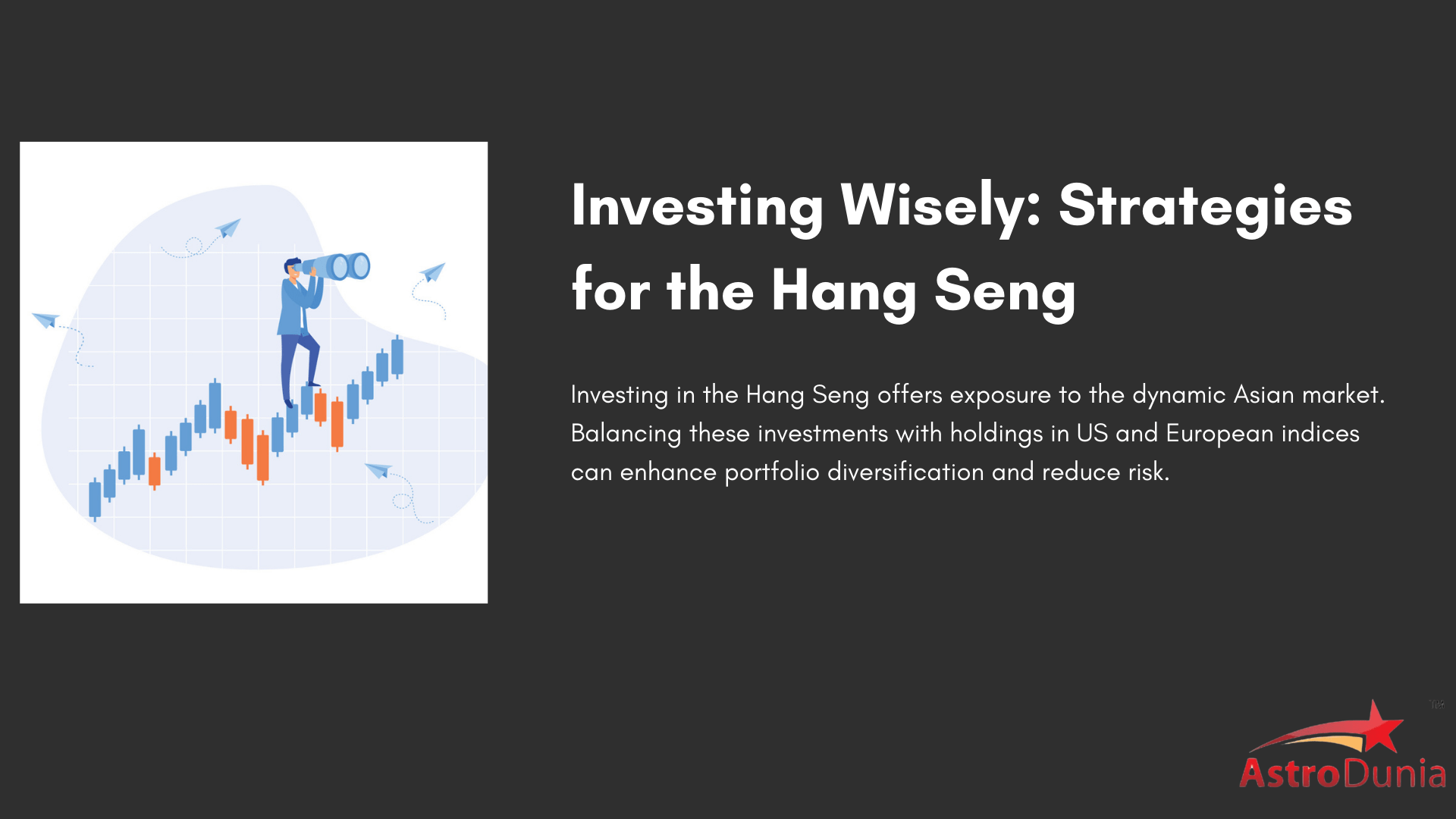 Investing Wisely: Strategies for the Hang Seng

Investing in the Hang Seng offers exposure to the dynamic Asian market. Balancing these investments with holdings in US and European indices can enhance portfolio diversification and reduce risk.

TM
AstroDunia